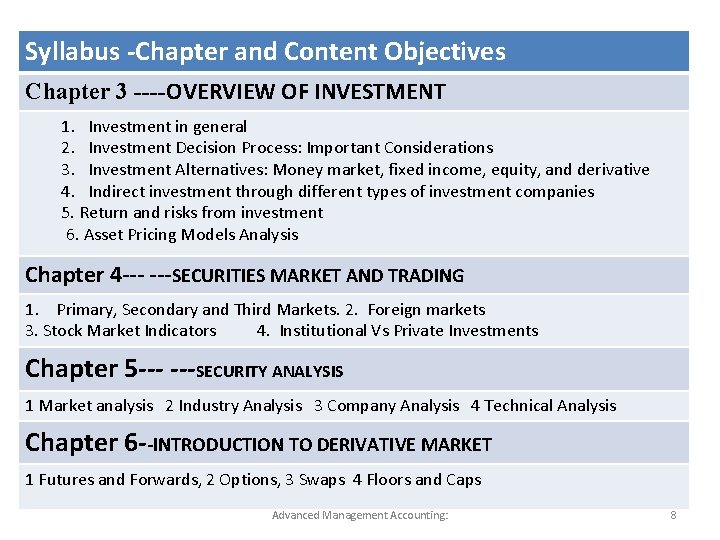 Syllabus -Chapter and Content Objectives

Chapter 3 ----OVERVIEW OF INVESTMENT

1. Investment in general
2. Investment Decision Process: Important Considerations
3. Investment Alternatives: Money market, fixed income, equity, and derivative
4. Indirect investment through different types of investment companies
5. Return and risks from investment
6. Asset Pricing Models Analysis

Chapter 4--- ---SECURITIES MARKET AND TRADING

1. Primary, Secondary and Third Markets. 2. Foreign markets
3. Stock Market Indicators 4. Institutional Vs Private Investments

Chapter 5--- ---SECURITY ANALYSIS

1 Market analysis 2 Industry Analysis 3 Company Analysis 4 Technical Analysis

Chapter 6--INTRODUCTION TO DERIVATIVE MARKET

1 Futures and Forwards, 2 Options, 3 Swaps 4 Floors and Caps

Advanced Management Accounting: 8